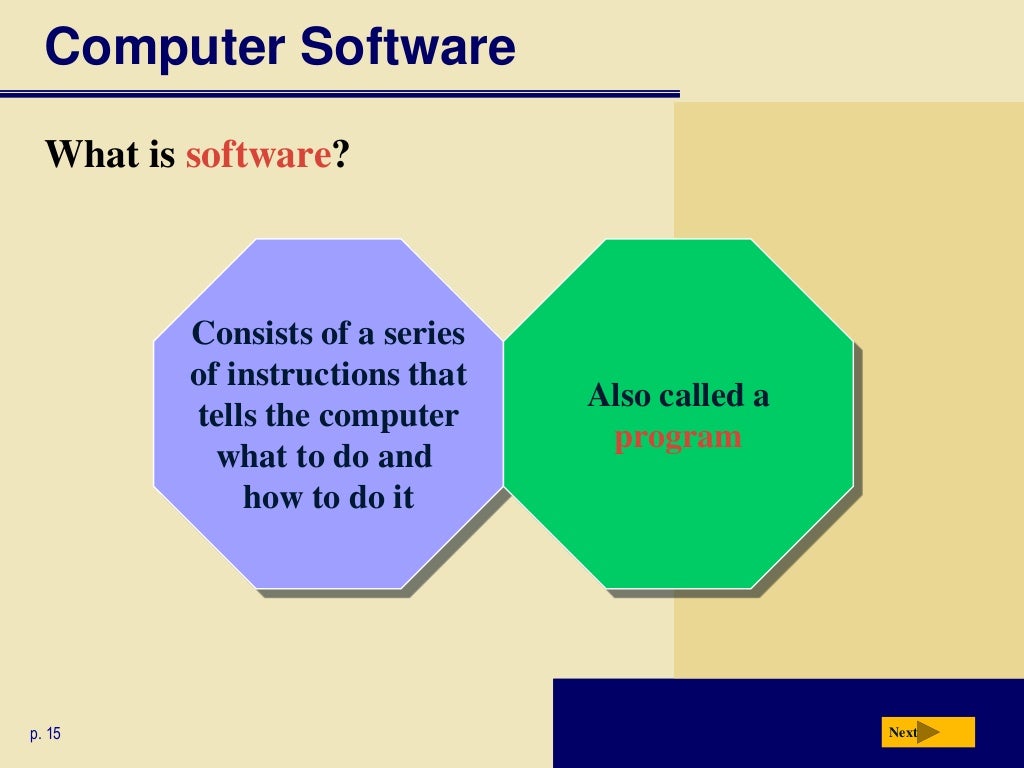 Computer Software

What is software?

Consists of a series of instructions that tells the computer what to do and how to do it

Also called a program

p. 15

Next